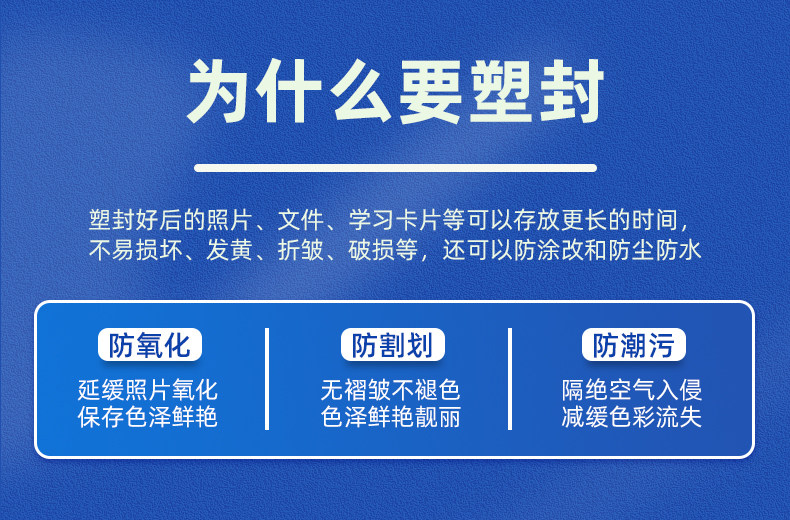 为什么要塑封

塑封好后的照片、文件、学习卡片等可以存放更长的时间，不易损坏、发黄、折皱、破损等，还可以防涂改和防尘防水

防氧化
延缓照片氧化
保存色泽鲜艳

防割划
无褶皱不褪色
色泽鲜艳靓丽

防潮污
隔绝空气入侵
减缓色彩流失